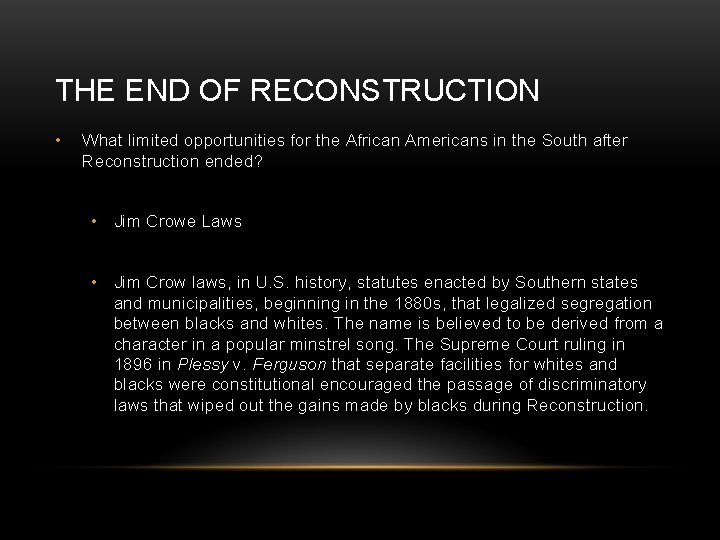 THE END OF RECONSTRUCTION

• What limited opportunities for the African Americans in the South after Reconstruction ended?

• Jim Crowe Laws

• Jim Crow laws, in U.S. history, statutes enacted by Southern states and municipalities, beginning in the 1880s, that legalized segregation between blacks and whites. The name is believed to be derived from a character in a popular minstrel song. The Supreme Court ruling in 1896 in Plessy v. Ferguson that separate facilities for whites and blacks were constitutional encouraged the passage of discriminatory laws that wiped out the gains made by blacks during Reconstruction.